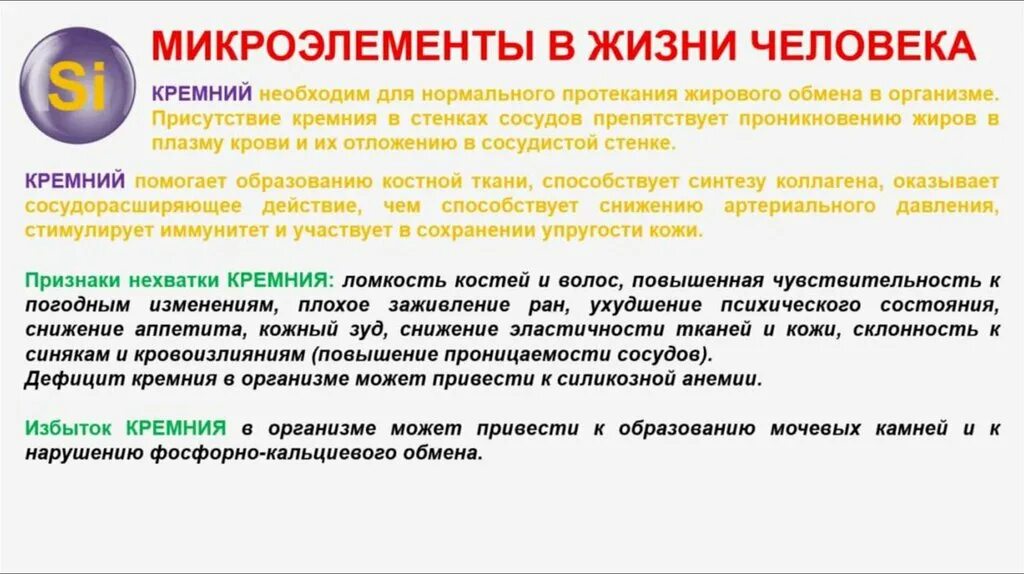 Si

МИКРОЭЛЕМЕНТЫ В ЖИЗНИ ЧЕЛОВЕКА

КРЕМНИЙ необходим для нормального протекания жирового обмена в организме. Присутствие кремния в стенках сосудов препятствует проникновению жиров в плазму крови и их отложению в сосудистой стенке.

КРЕМНИЙ помогает образованию костной ткани, способствует синтезу коллагена, оказывает сосудорасширяющее действие, чем способствует снижению артериального давления, стимулирует иммунитет и участвует в сохранении упругости кожи.

Признаки нехватки КРЕМНИЯ: ломкость костей и волос, повышенная чувствительность к погодным изменениям, плохое заживление ран, ухудшение психического состояния, снижение аппетита, кожный зуд, снижение эластичности тканей и кожи, склонность к синякам и кровоизлияниям (повышение проницаемости сосудов).
Дефицит кремния в организме может привести к силикозной анемии.

Избыток КРЕМНИЯ в организме может привести к образованию мочевых камней и к нарушению фосфорно-кальциевого обмена.